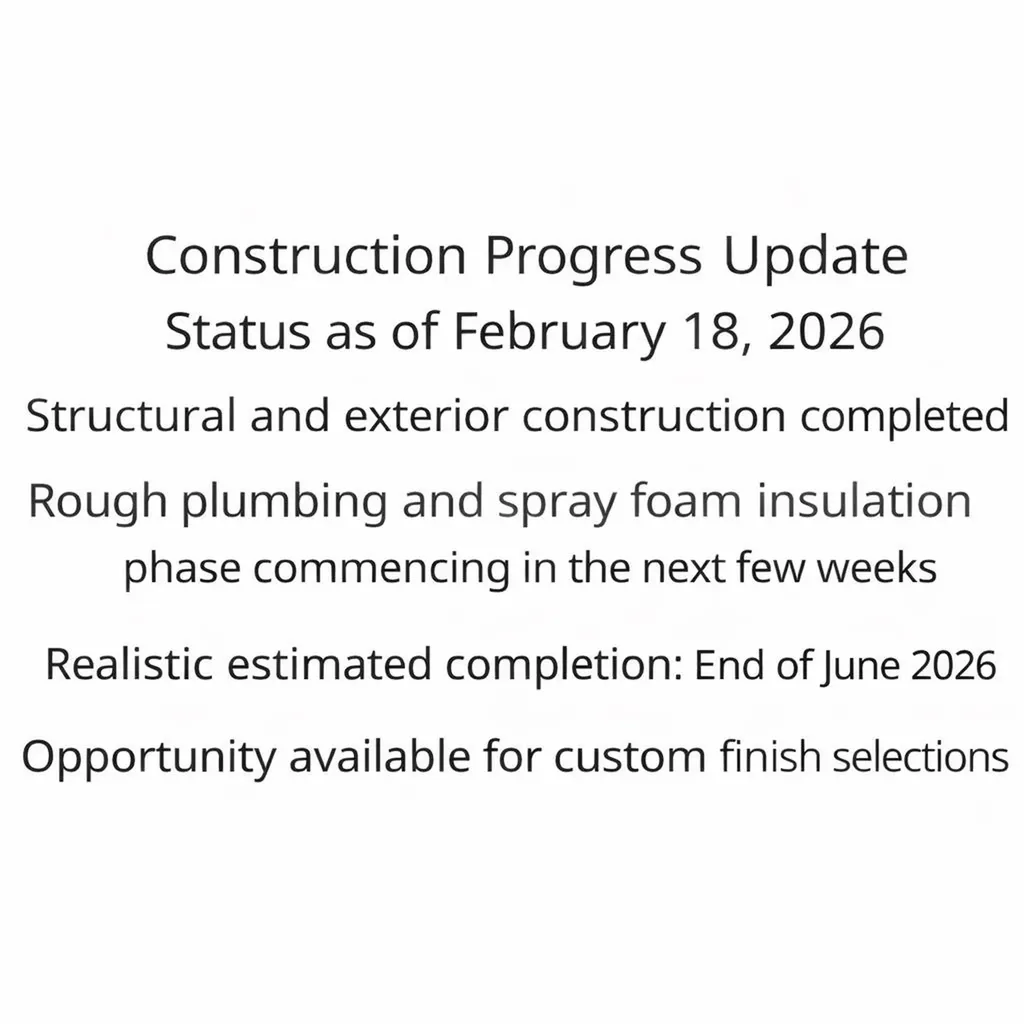 Construction Progress Update
Status as of February 18, 2026

Structural and exterior construction completed

Rough plumbing and spray foam insulation phase commencing in the next few weeks

Realistic estimated completion: End of June 2026

Opportunity available for custom finish selections